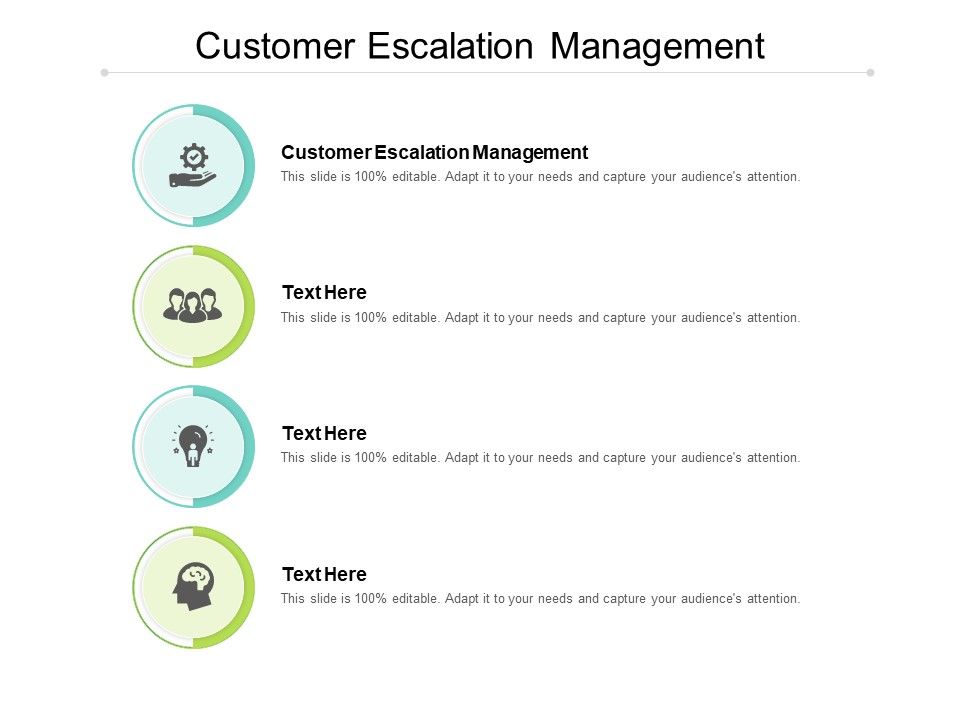 Customer Escalation Management

Customer Escalation Management
This slide is 100% editable. Adapt it to your needs and capture your audience's attention.

Text Here
This slide is 100% editable. Adapt it to your needs and capture your audience's attention.

Text Here
This slide is 100% editable. Adapt it to your needs and capture your audience's attention.

Text Here
This slide is 100% editable. Adapt it to your needs and capture your audience's attention.